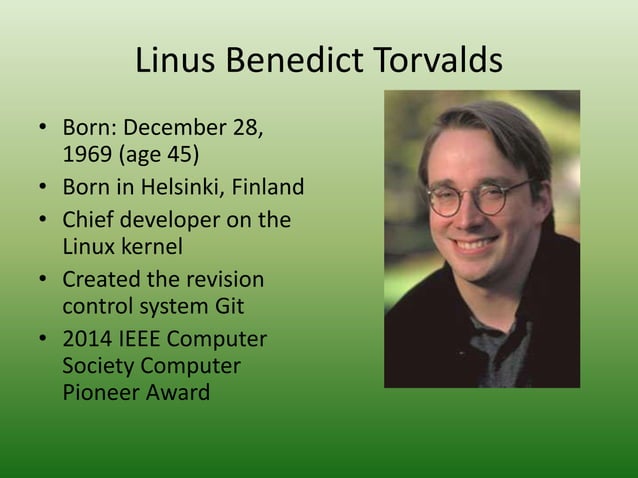 Linus Benedict Torvalds

• Born: December 28, 1969 (age 45)
• Born in Helsinki, Finland
• Chief developer on the Linux kernel
• Created the revision control system Git
• 2014 IEEE Computer Society Computer Pioneer Award